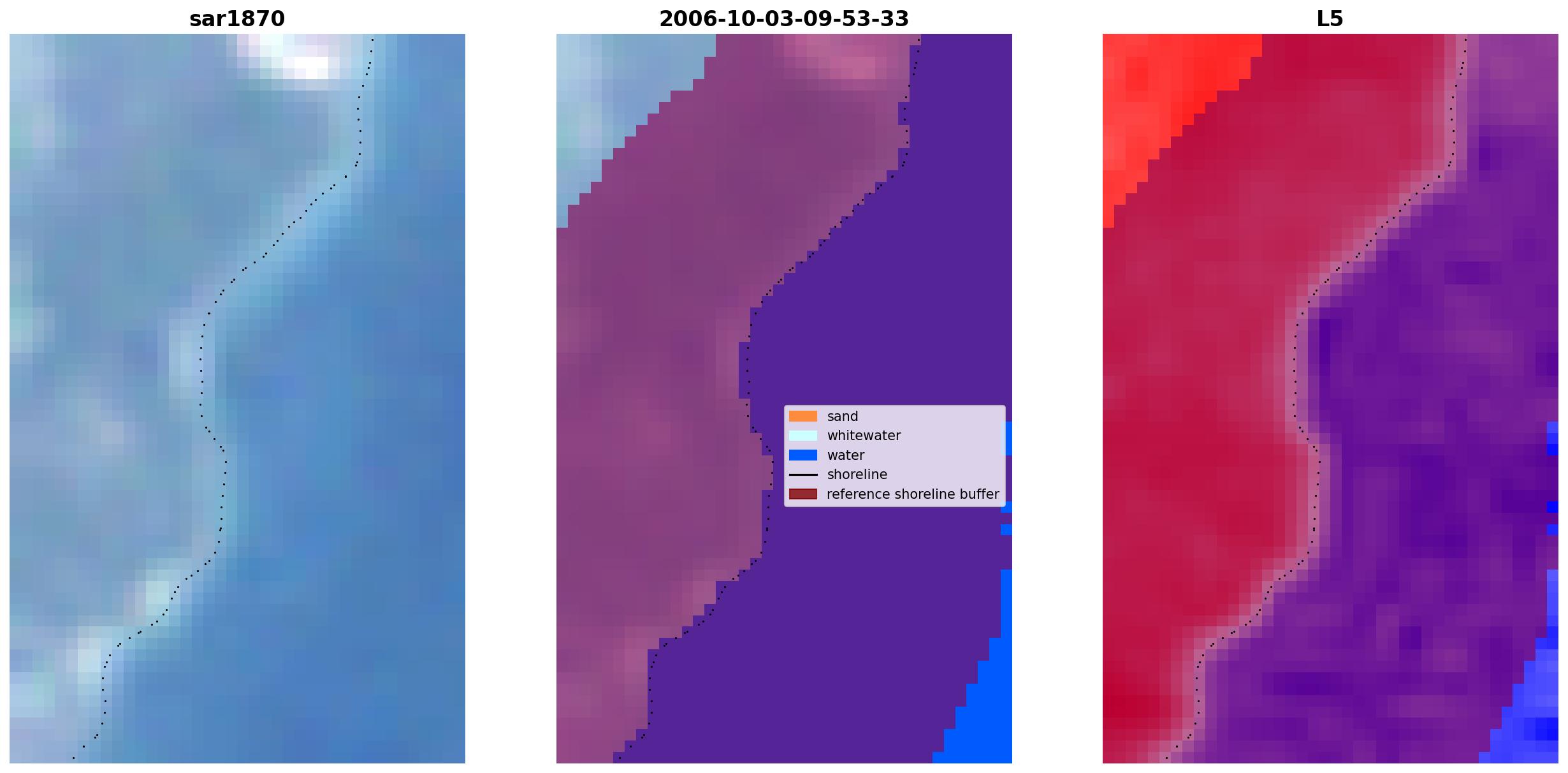 sar1870

2006-10-03-09-53-33

sand
whitewater
water
shoreline
reference shoreline buffer

L5